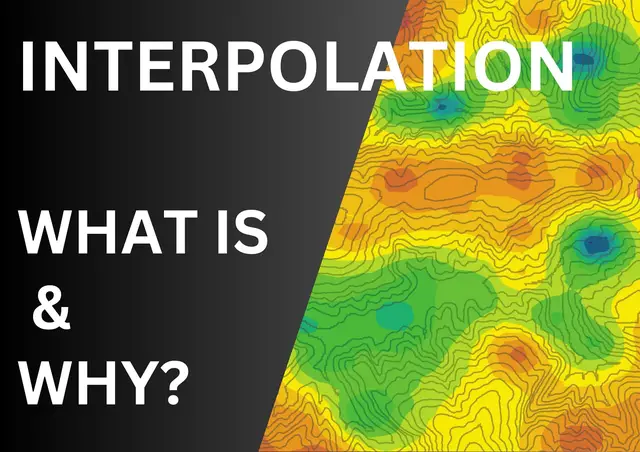 INTERPOLATION

WHAT IS
&
WHY?